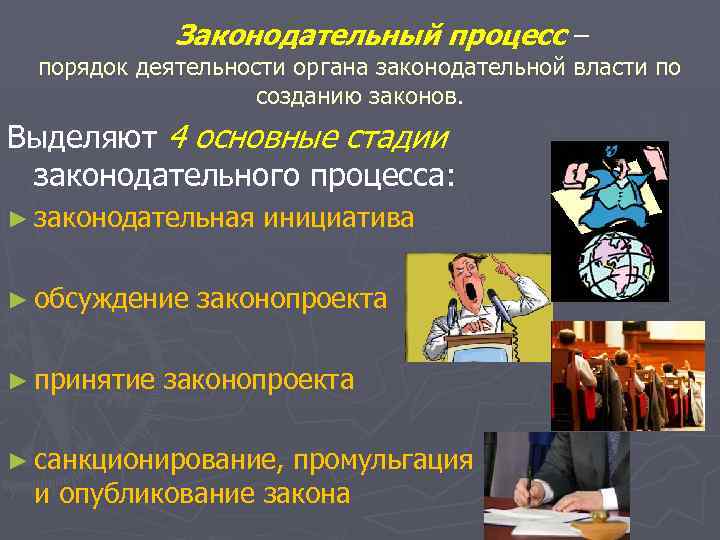 Законодательный процесс – порядок деятельности органа законодательной власти по созданию законов.

Выделяют 4 основные стадии законодательного процесса:

► законодательная инициатива

► обсуждение законопроекта

► принятие законопроекта

► санкционирование, промульгация и опубликование закона